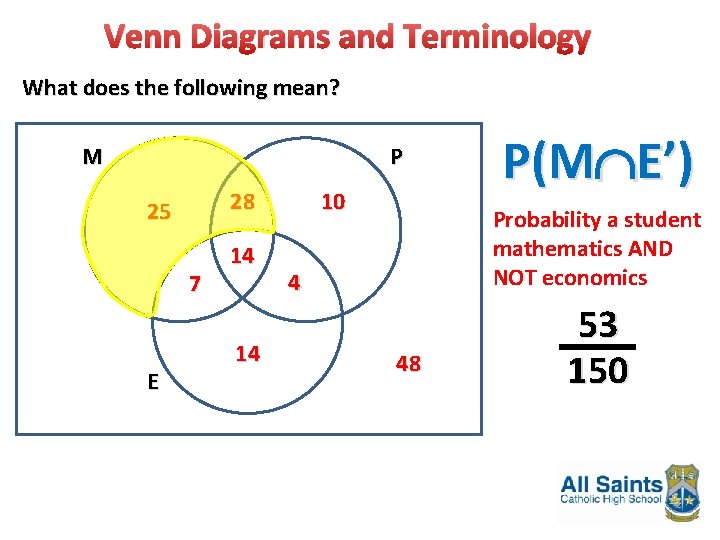 Venn Diagrams and Terminology

What does the following mean?

M

P

25

28

10

14

7

4

14

48

E

$P(M \cap E')$

Probability a student mathematics AND NOT economics

$\frac{53}{150}$

All Saints
Catholic High School